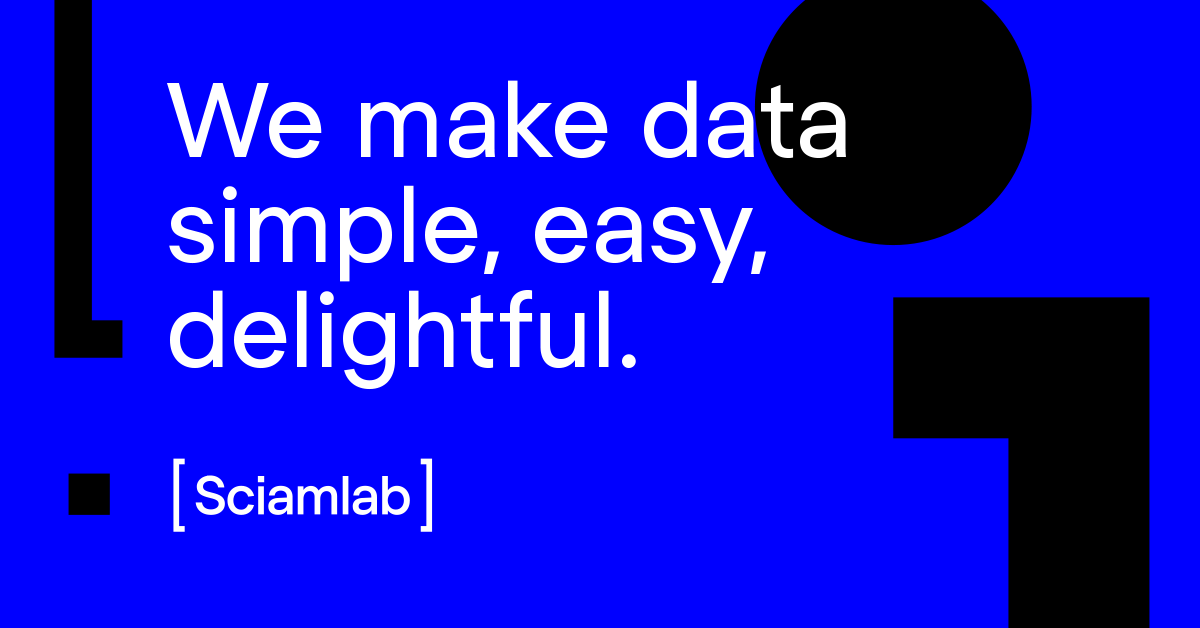 We make data simple, easy, delightful.

[Sciamlab]